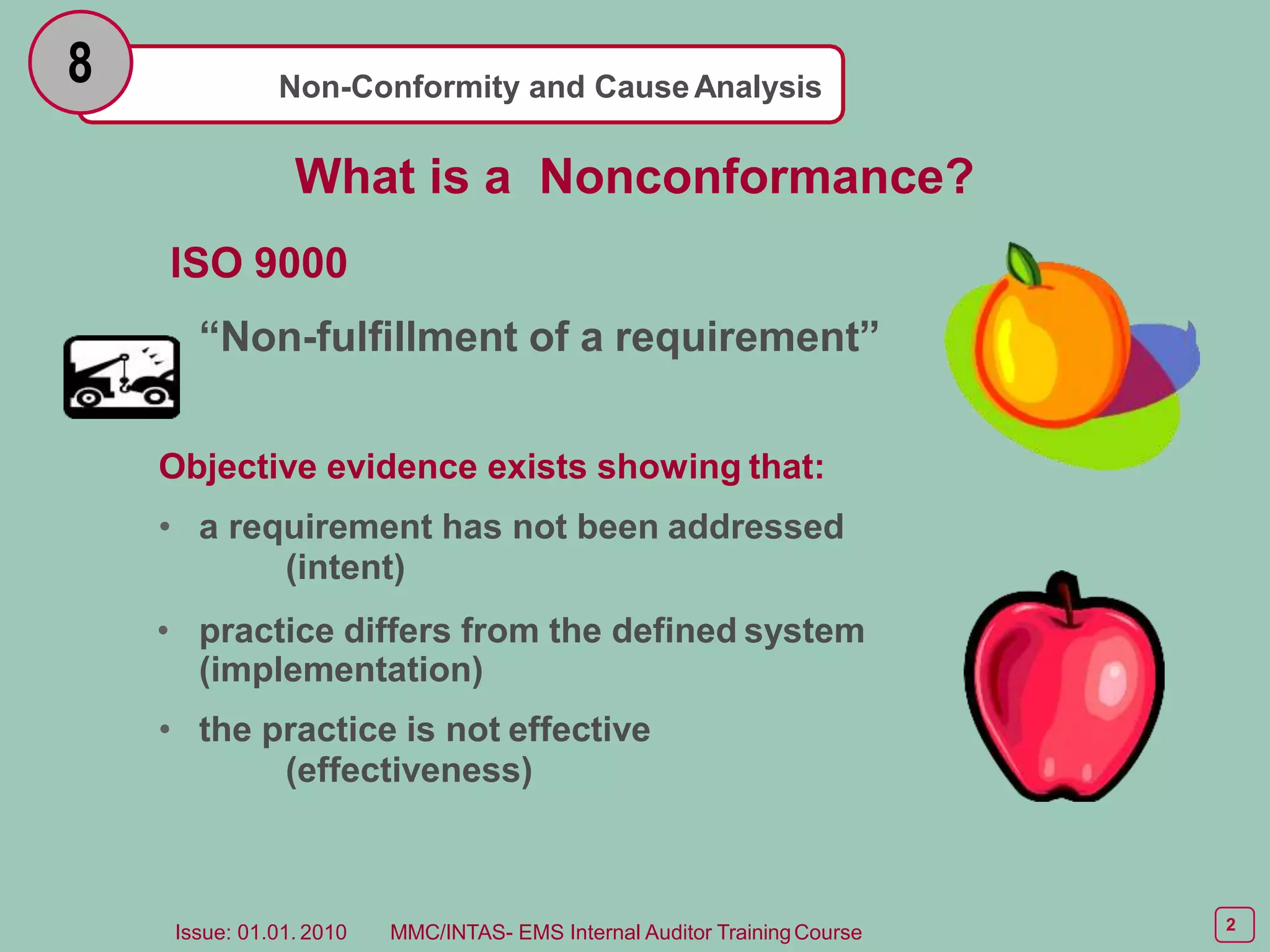 8

Non-Conformity and Cause Analysis

What is a Nonconformance?

ISO 9000

“Non-fulfillment of a requirement”

Objective evidence exists showing that:

• a requirement has not been addressed (intent)

• practice differs from the defined system (implementation)

• the practice is not effective (effectiveness)

Issue: 01.01. 2010 MMC/INTAS- EMS Internal Auditor Training Course

2